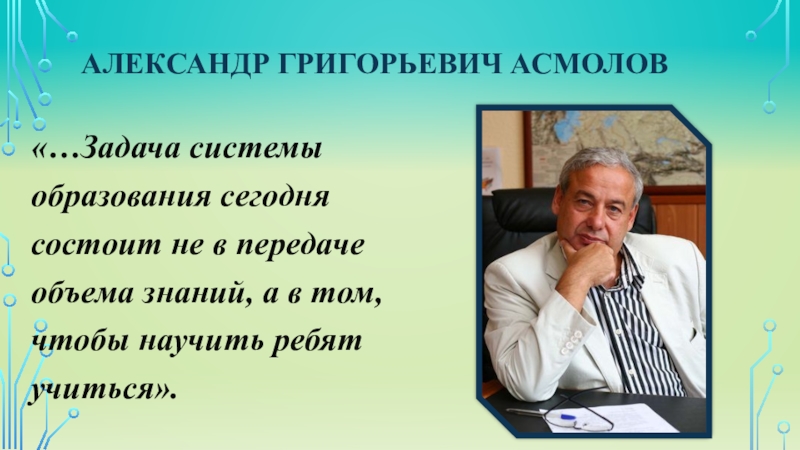 АЛЕКСАНДР ГРИГОРЬЕВИЧ АСМОЛОВ

«…Задача системы образования сегодня состоит не в передаче объема знаний, а в том, чтобы научить ребят учиться».